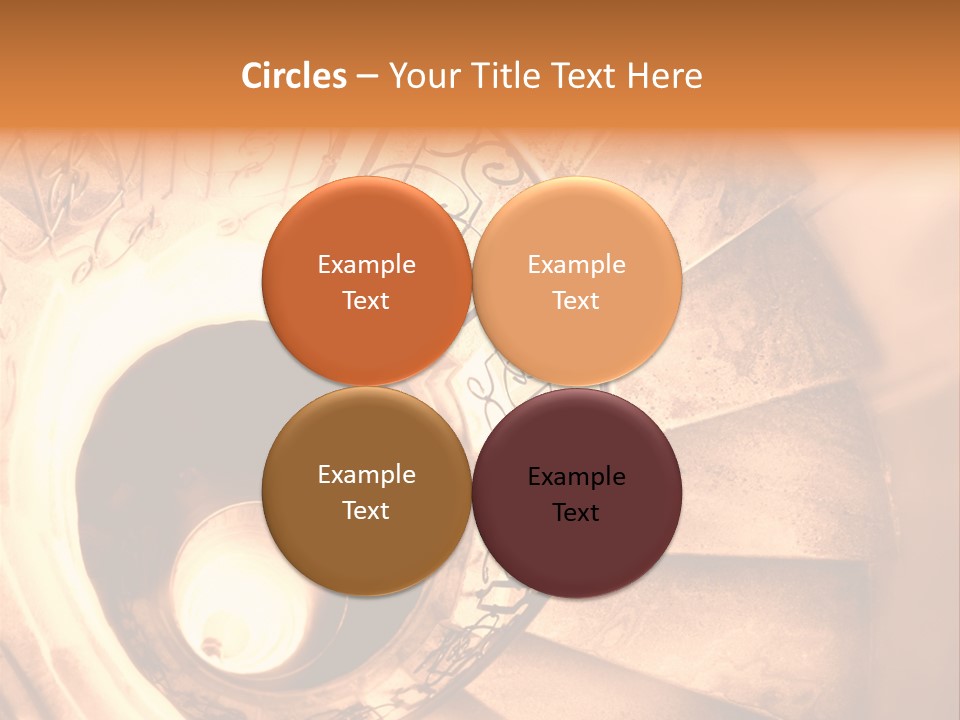 Circles – Your Title Text Here

Example Text

Example Text

Example Text

Example Text